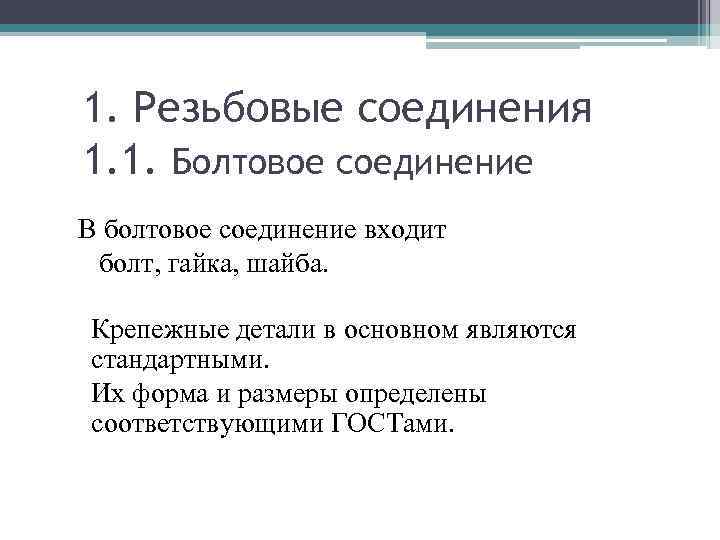 1. Резьбовые соединения
1.1. Болтовое соединение

В болтовое соединение входит болт, гайка, шайба.

Крепежные детали в основном являются стандартными.
Их форма и размеры определены соответствующими ГОСТами.